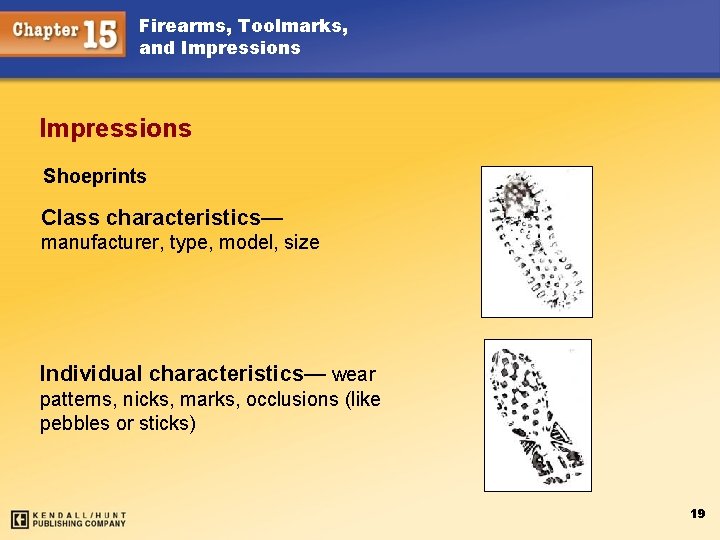 Chapter 15 Firearms, Toolmarks, and Impressions

Impressions

Shoeprints

Class characteristics— manufacturer, type, model, size

Individual characteristics— wear patterns, nicks, marks, occlusions (like pebbles or sticks)

KENDALL/HUNT PUBLISHING COMPANY

19